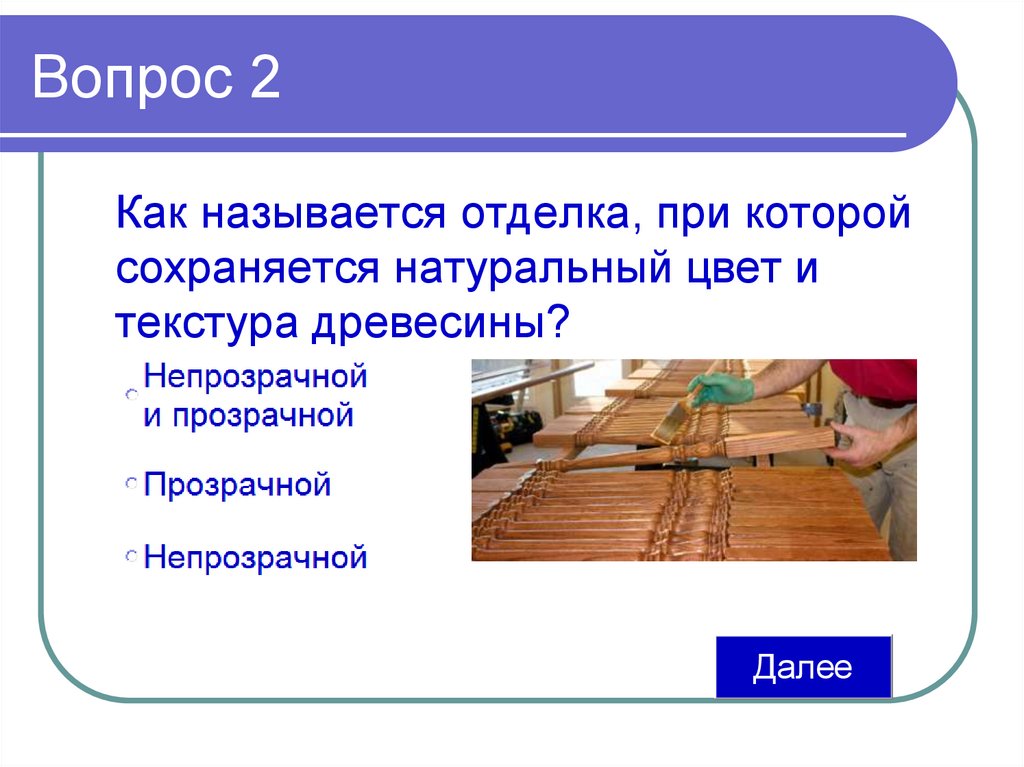 Вопрос 2

Как называется отделка, при которой сохраняется натуральный цвет и текстура древесины?

Непрозрачной и прозрачной

Прозрачной

Непрозрачной

Далее